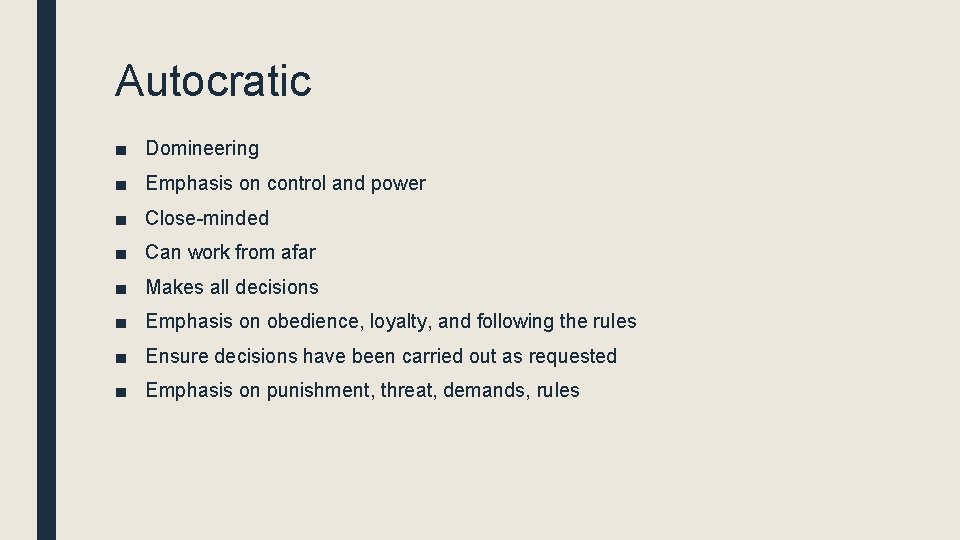 Autocratic

■ Domineering
■ Emphasis on control and power
■ Close-minded
■ Can work from afar
■ Makes all decisions
■ Emphasis on obedience, loyalty, and following the rules
■ Ensure decisions have been carried out as requested
■ Emphasis on punishment, threat, demands, rules